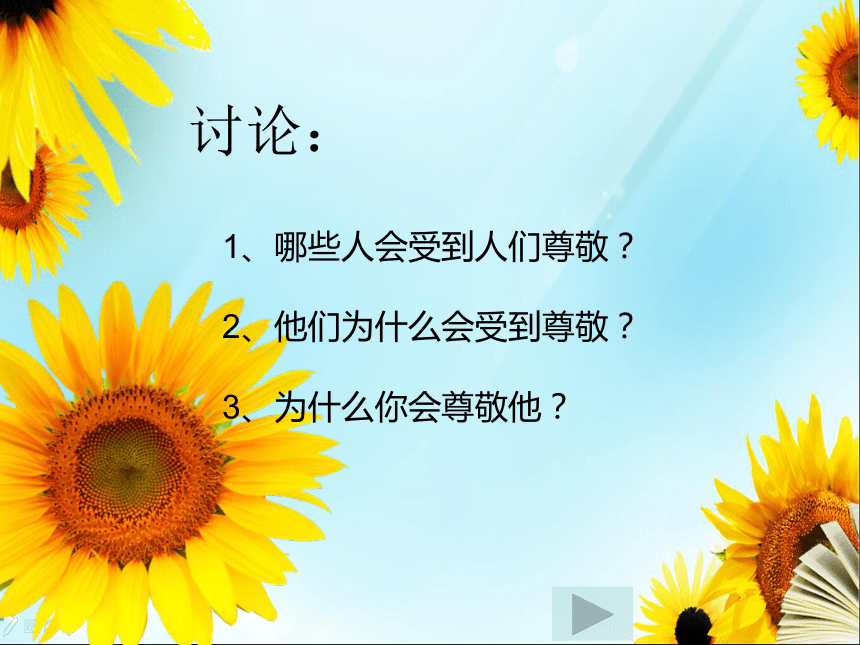 讨论：

1、哪些人会受到人们尊敬？

2、他们为什么会受到尊敬？

3、为什么你会尊敬他？